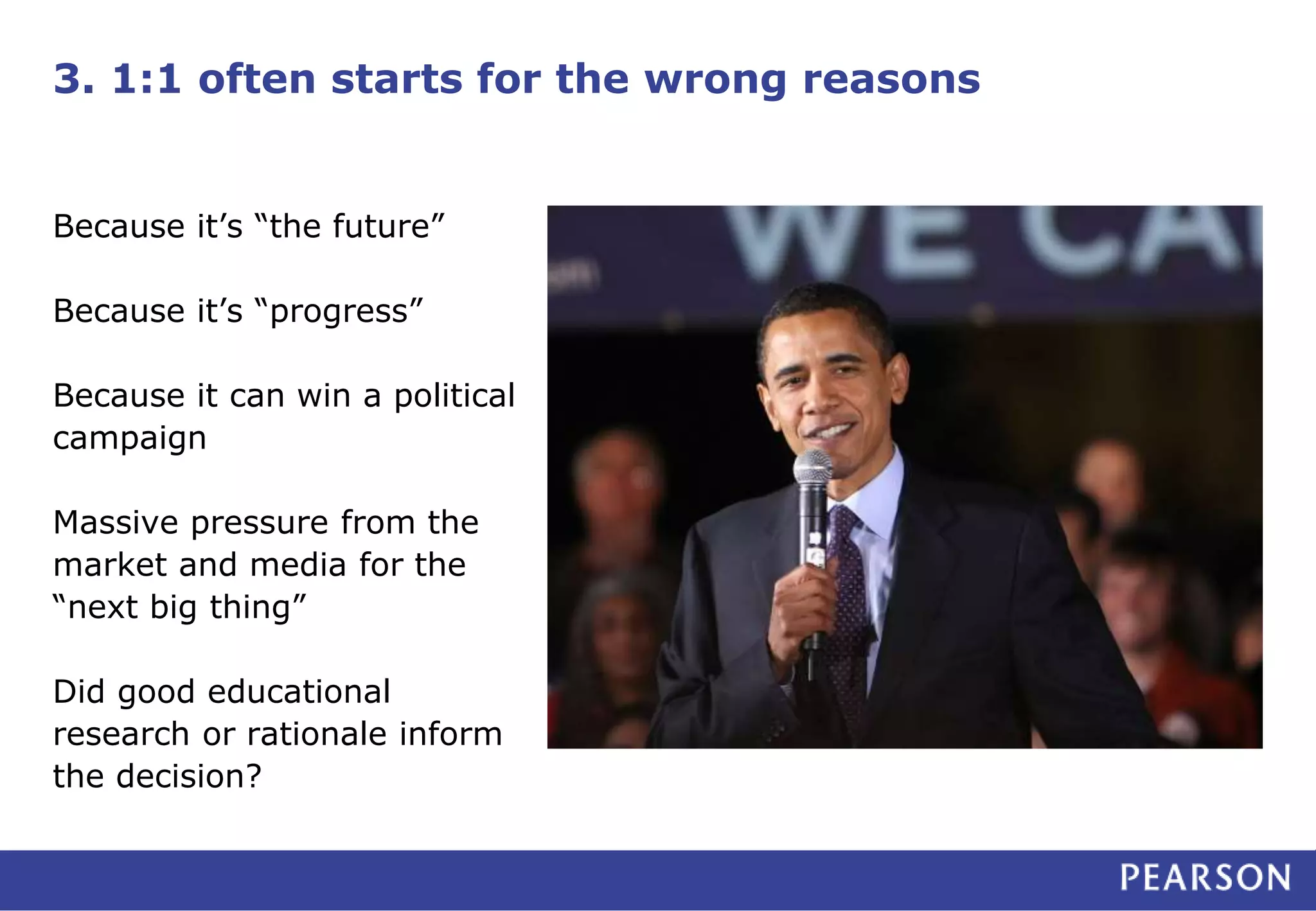 3. 1:1 often starts for the wrong reasons

Because it’s “the future”

Because it’s “progress”

Because it can win a political campaign

Massive pressure from the market and media for the “next big thing”

Did good educational research or rationale inform the decision?

WE CA

PEARSON